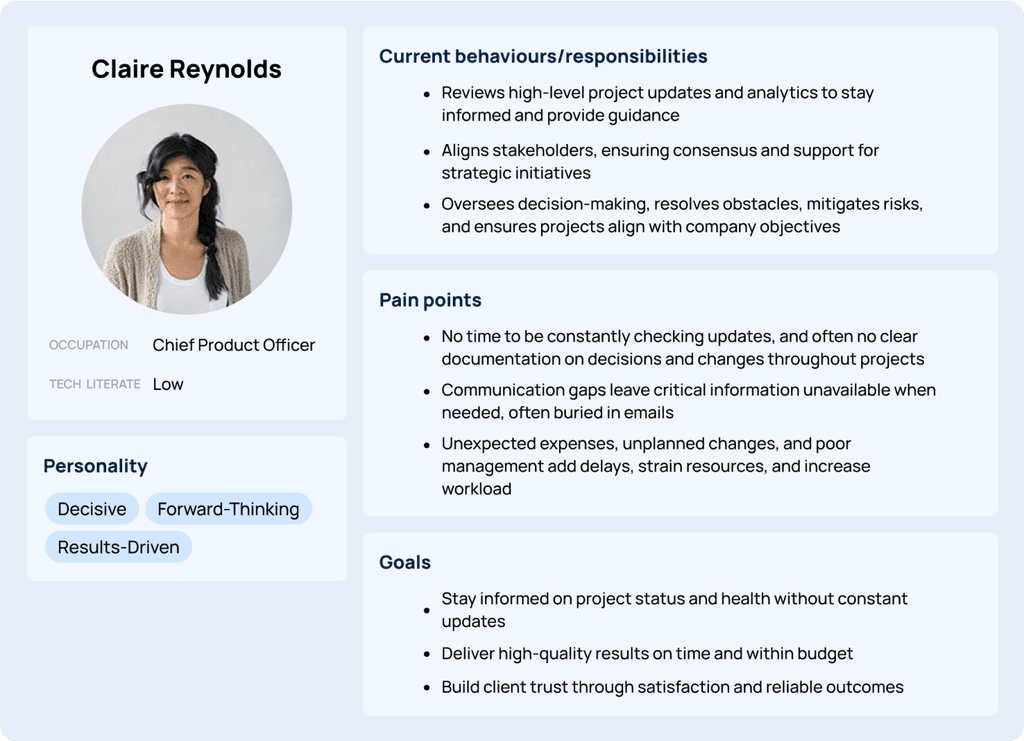 Claire Reynolds

OCCUPATION Chief Product Officer

TECH LITERATE Low

Personality

Decisive Forward-Thinking Results-Driven

Current behaviours/responsibilities

- Reviews high-level project updates and analytics to stay informed and provide guidance
- Aligns stakeholders, ensuring consensus and support for strategic initiatives
- Oversees decision-making, resolves obstacles, mitigates risks, and ensures projects align with company objectives

Pain points

- No time to be constantly checking updates, and often no clear documentation on decisions and changes throughout projects
- Communication gaps leave critical information unavailable when needed, often buried in emails
- Unexpected expenses, unplanned changes, and poor management add delays, strain resources, and increase workload

Goals

- Stay informed on project status and health without constant updates
- Deliver high-quality results on time and within budget
- Build client trust through satisfaction and reliable outcomes